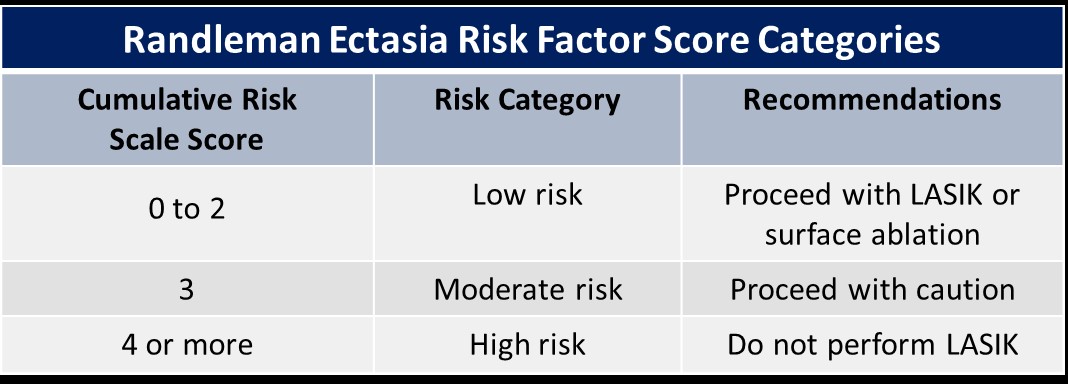 Randleman Ectasia Risk Factor Score Categories

| Cumulative Risk Scale Score | Risk Category | Recommendations |
|---|---|---|
| 0 to 2 | Low risk | Proceed with LASIK or surface ablation |
| 3 | Moderate risk | Proceed with caution |
| 4 or more | High risk | Do not perform LASIK |